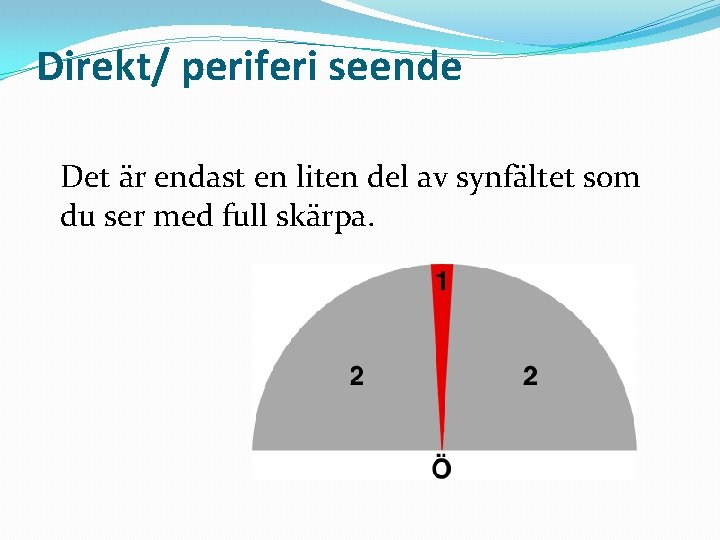 Direkt/ periferi seende

Det är endast en liten del av synfältet som du ser med full skärpa.

1

2

2

Ö